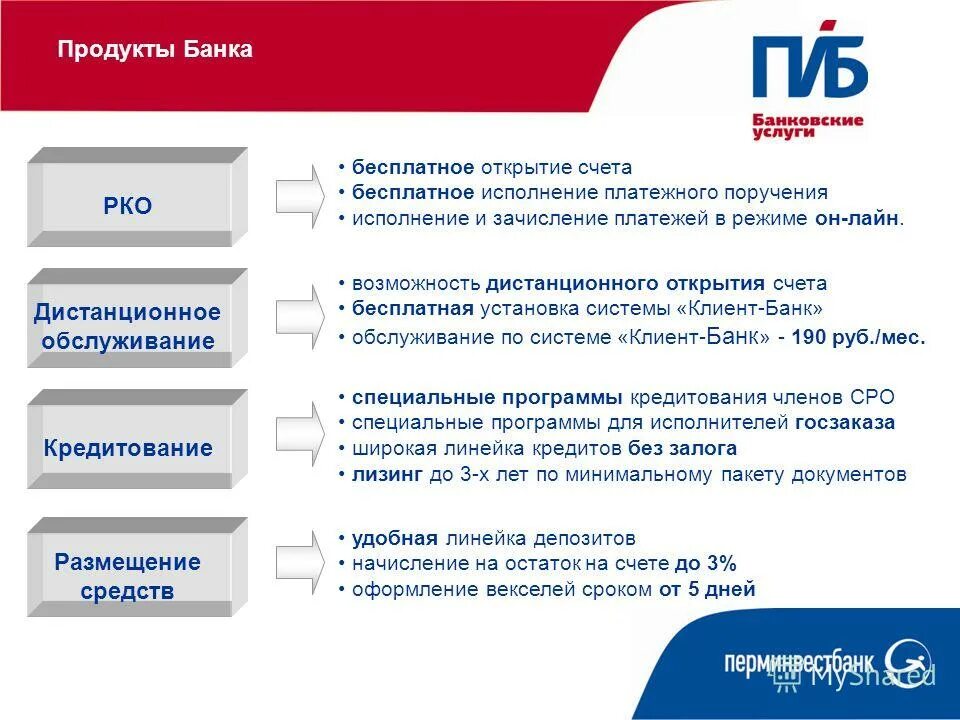 Продукты Банка

ПИБ
Банковские услуги

РКО

• бесплатное открытие счета
• бесплатное исполнение платежного поручения
• исполнение и зачисление платежей в режиме он-лайн.

Дистанционное обслуживание

• возможность дистанционного открытия счета
• бесплатная установка системы «Клиент-Банк»
• обслуживание по системе «Клиент-Банк» - 190 руб./мес.

Кредитование

• специальные программы кредитования членов СРО
• специальные программы для исполнителей госзаказа
• широкая линейка кредитов без залога
• лизинг до 3-х лет по минимальному пакету документов

Размещение средств

• удобная линейка депозитов
• начисление на остаток на счете до 3%
• оформление векселей сроком от 5 дней

перминвестбанк

MyShared